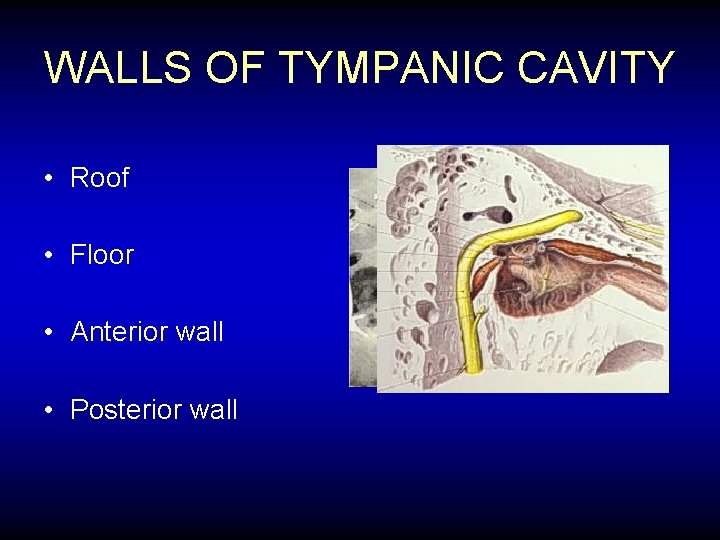 WALLS OF TYMPANIC CAVITY

• Roof

• Floor

• Anterior wall

• Posterior wall